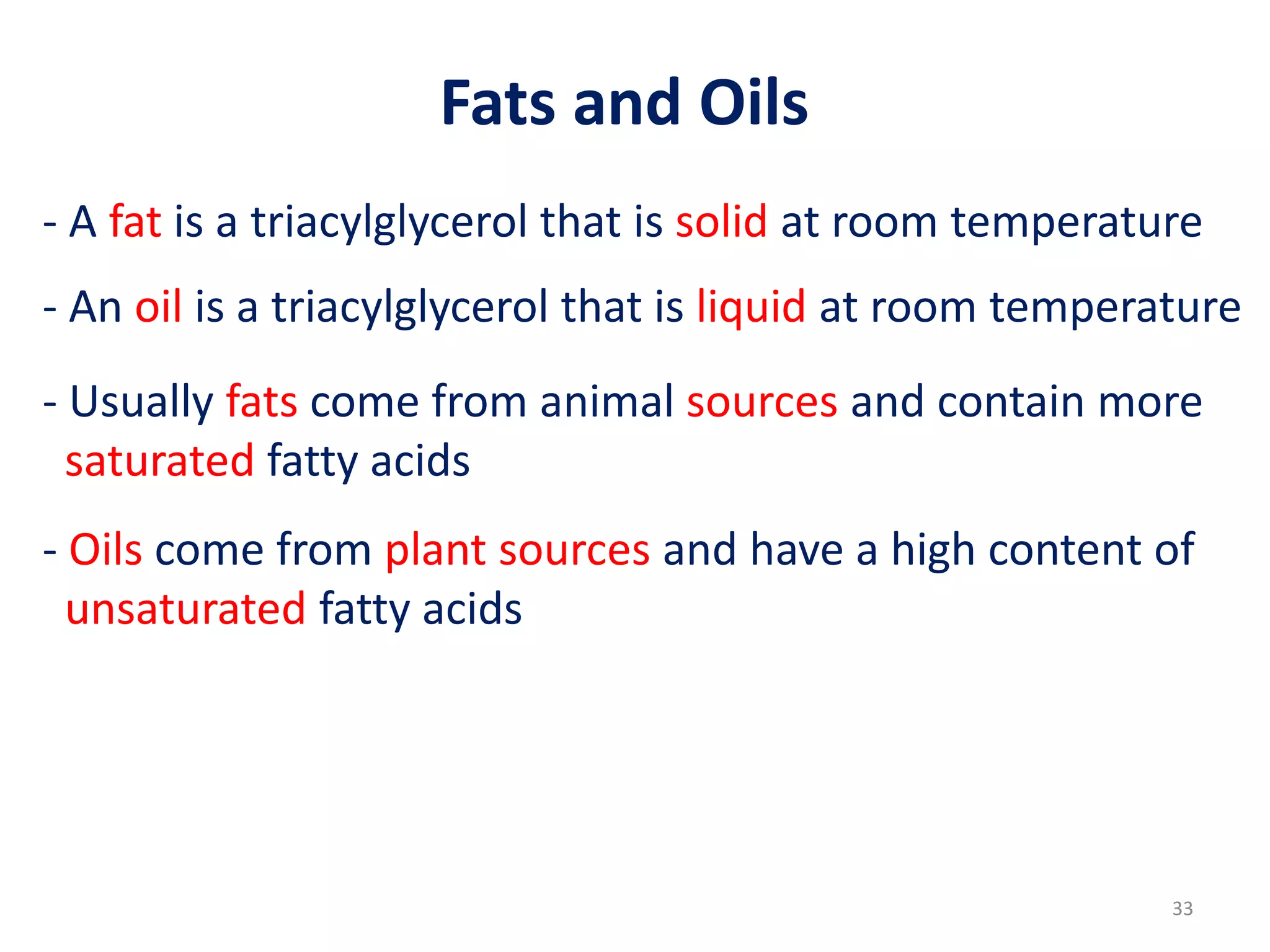 Fats and Oils

- A fat is a triacylglycerol that is solid at room temperature

- An oil is a triacylglycerol that is liquid at room temperature

- Usually fats come from animal sources and contain more saturated fatty acids

- Oils come from plant sources and have a high content of unsaturated fatty acids

33